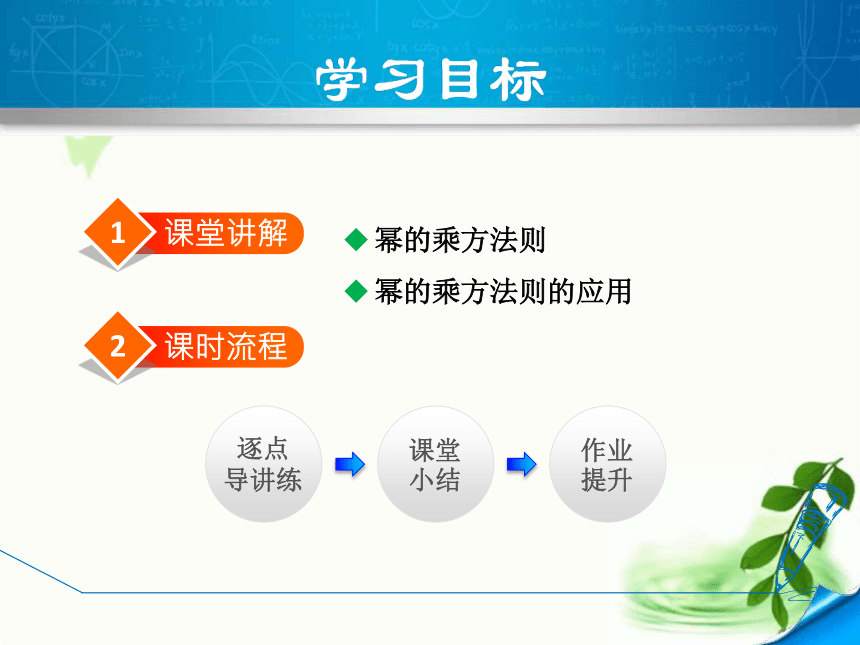 学习目标

1 课堂讲解

◆ 幂的乘方法则

◆ 幂的乘方法则的应用

2 课时流程

逐点导讲练

课堂小结

作业提升